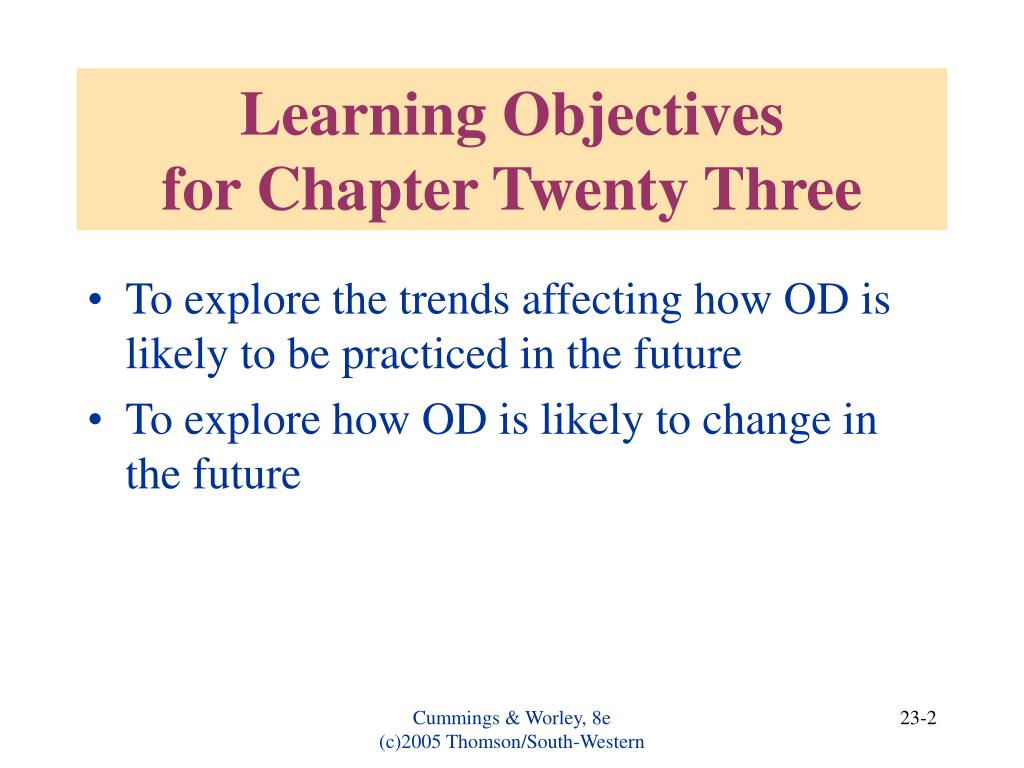 Learning Objectives
for Chapter Twenty Three

• To explore the trends affecting how OD is likely to be practiced in the future
• To explore how OD is likely to change in the future

Cummings & Worley, 8e
(c)2005 Thomson/South-Western

23-2